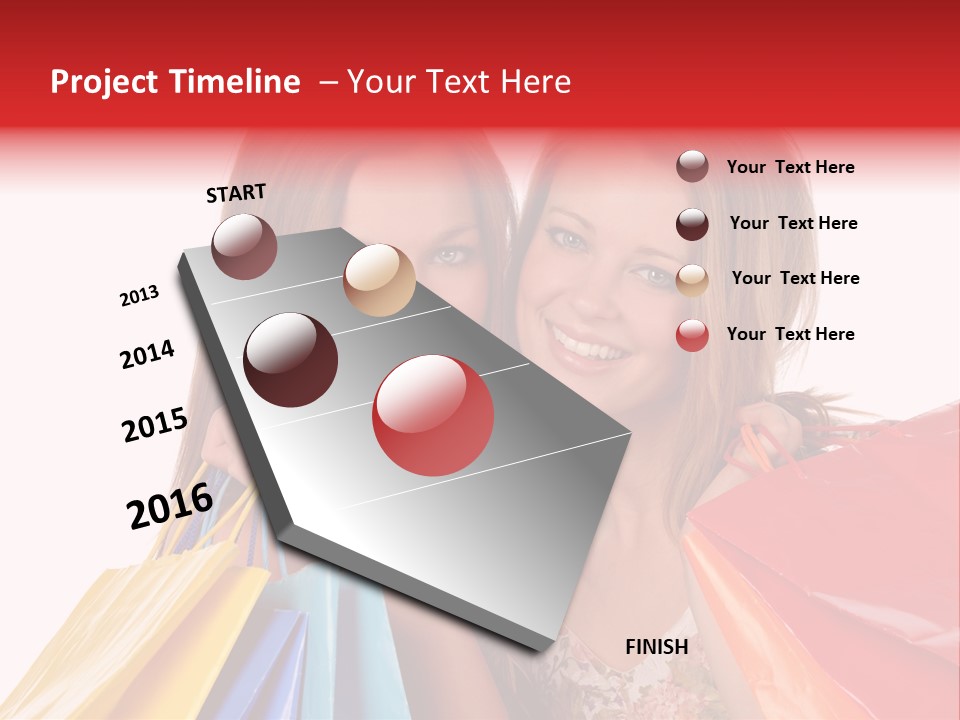 Project Timeline – Your Text Here

START

2013

2014

2015

2016

FINISH

Your Text Here

Your Text Here

Your Text Here

Your Text Here